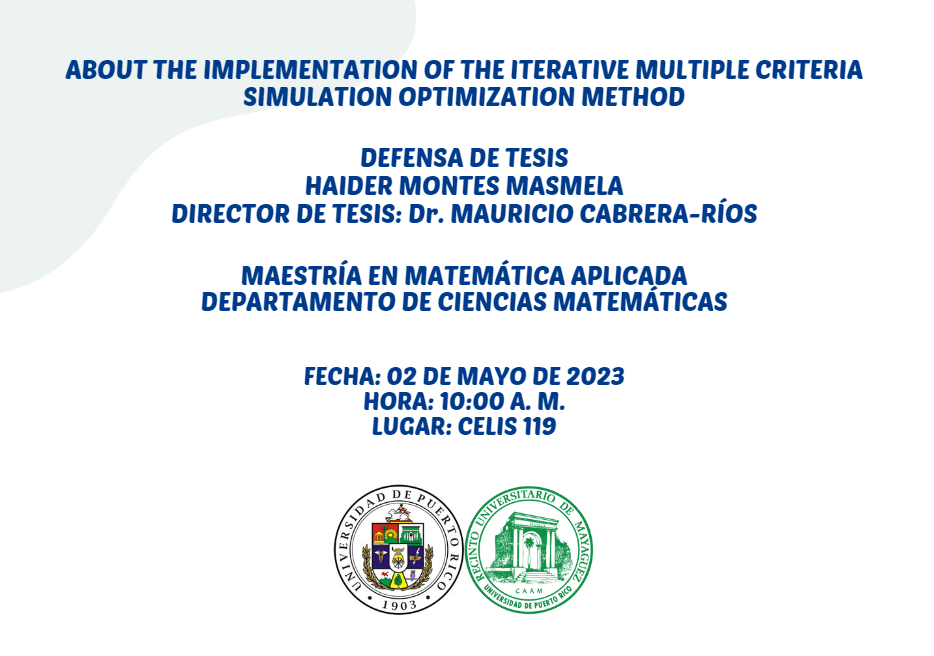 ABOUT THE IMPLEMENTATION OF THE ITERATIVE MULTIPLE CRITERIA SIMULATION OPTIMIZATION METHOD

DEFENSA DE TESIS
HAIDER MONTES MASMELA
DIRECTOR DE TESIS: Dr. MAURICIO CABRERA-RÍOS

MAESTRÍA EN MATEMÁTICA APLICADA
DEPARTAMENTO DE CIENCIAS MATEMÁTICAS

FECHA: 02 DE MAYO DE 2023
HORA: 10:00 A. M.
LUGAR: CELIS 119

UNIVERSIDAD DE PUERTO RICO
1903

RECINTO UNIVERSITARIO DE MAYAGÜEZ
CAAM
UNIVERSIDAD DE PUERTO RICO